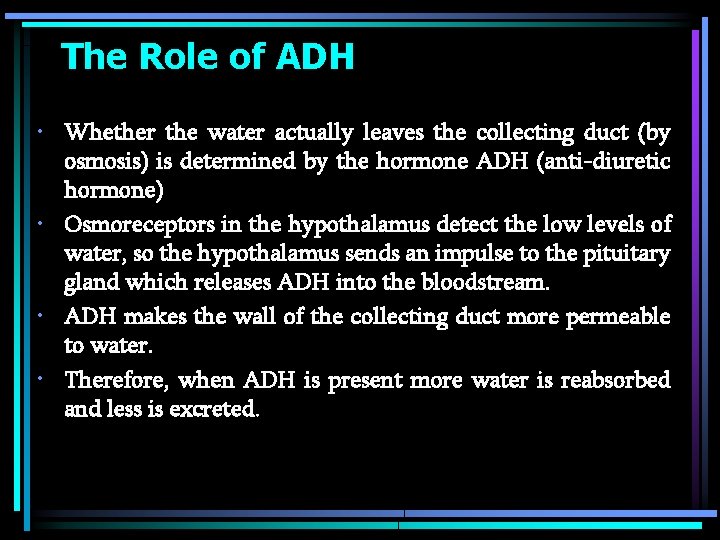 The Role of ADH

• Whether the water actually leaves the collecting duct (by osmosis) is determined by the hormone ADH (anti-diuretic hormone)

• Osmoreceptors in the hypothalamus detect the low levels of water, so the hypothalamus sends an impulse to the pituitary gland which releases ADH into the bloodstream.

• ADH makes the wall of the collecting duct more permeable to water.

• Therefore, when ADH is present more water is reabsorbed and less is excreted.